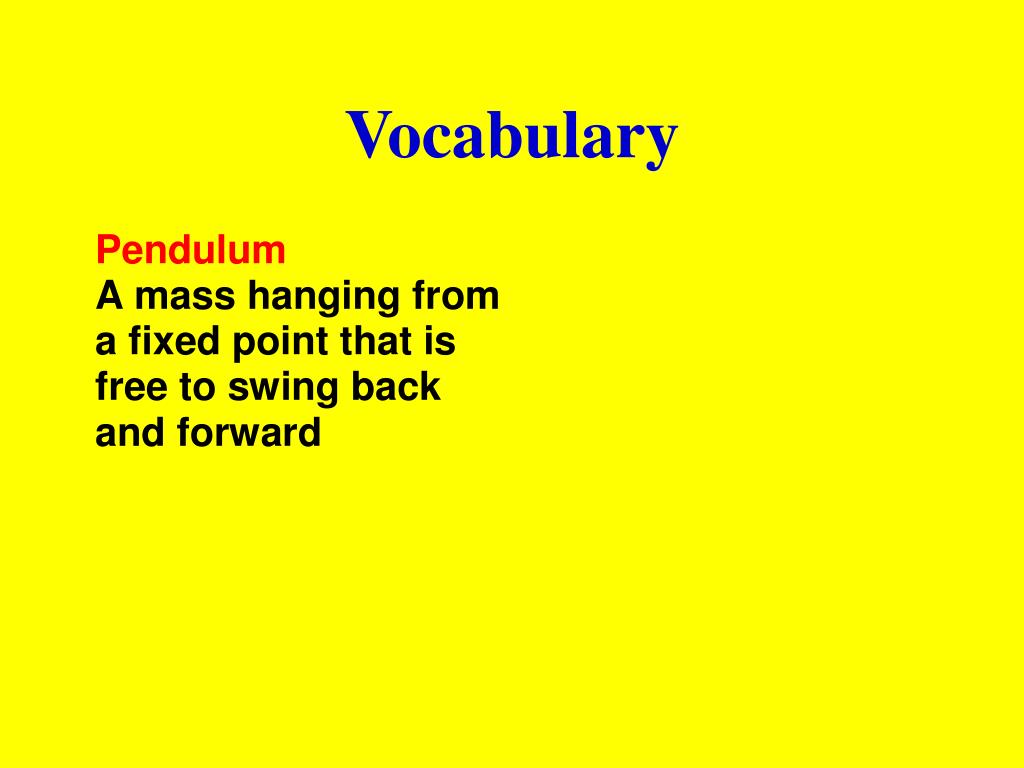 Vocabulary

Pendulum
A mass hanging from a fixed point that is free to swing back and forward